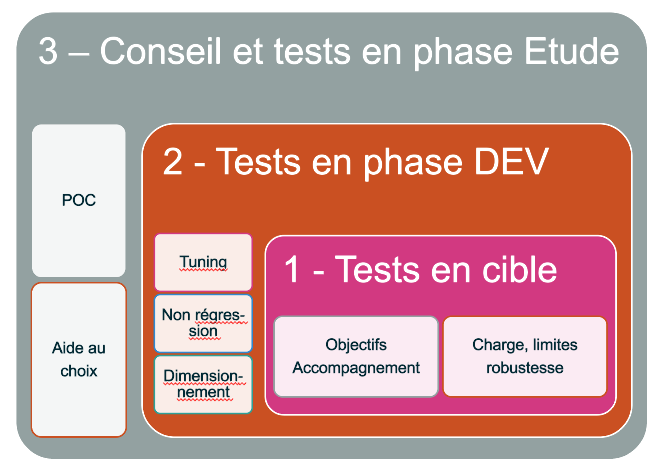 3 – Conseil et tests en phase Etude

POC

Aide au choix

2 - Tests en phase DEV

Tuning

Non régression

Dimensionnement

1 - Tests en cible

Objectifs
Accompagnement

Charge, limites
robustesse